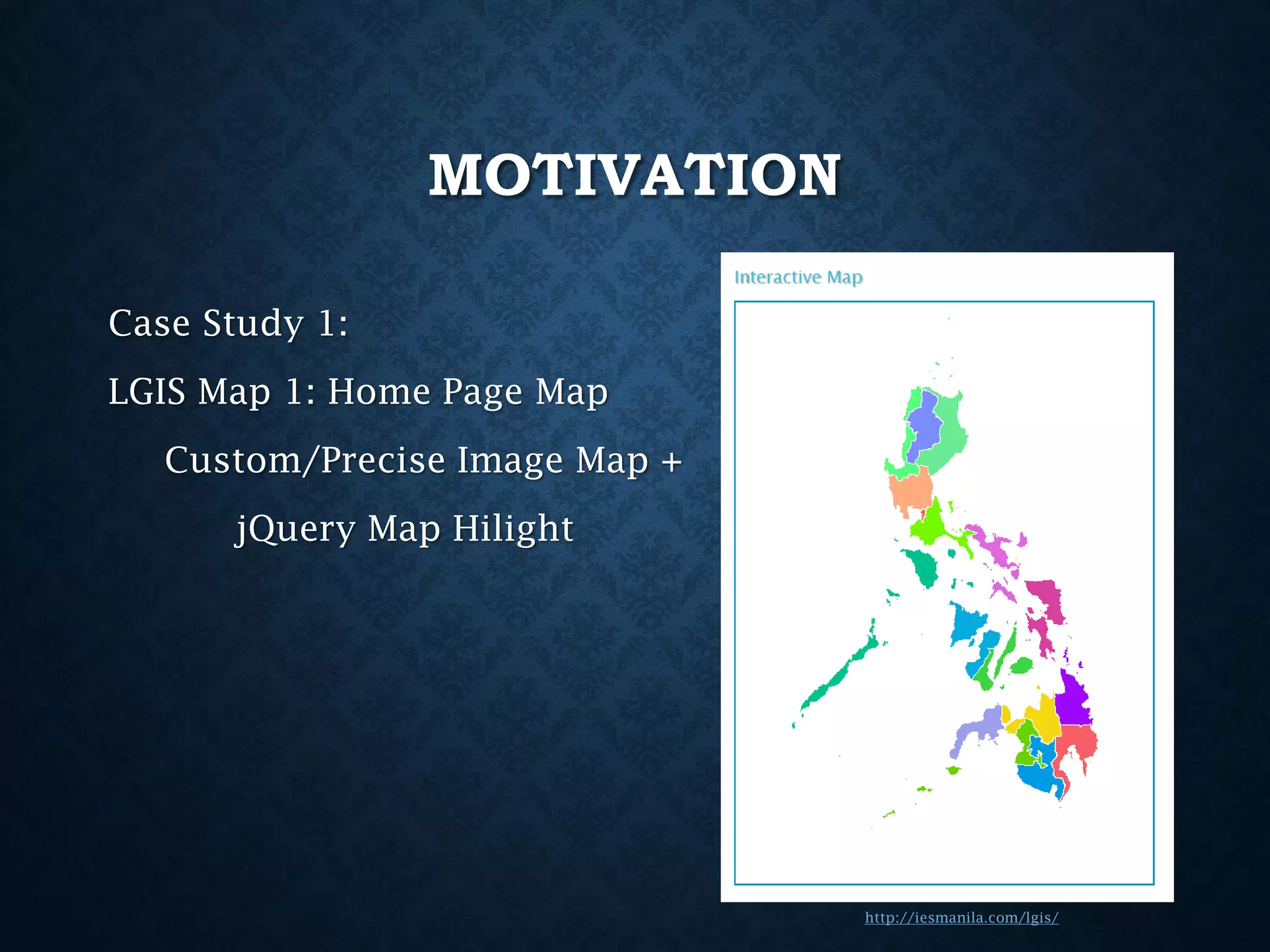 MOTIVATION

Case Study 1:

LGIS Map 1: Home Page Map

Custom/Precise Image Map +

jQuery Map Hilight

Interactive Map

http://iesmanila.com/lgis/